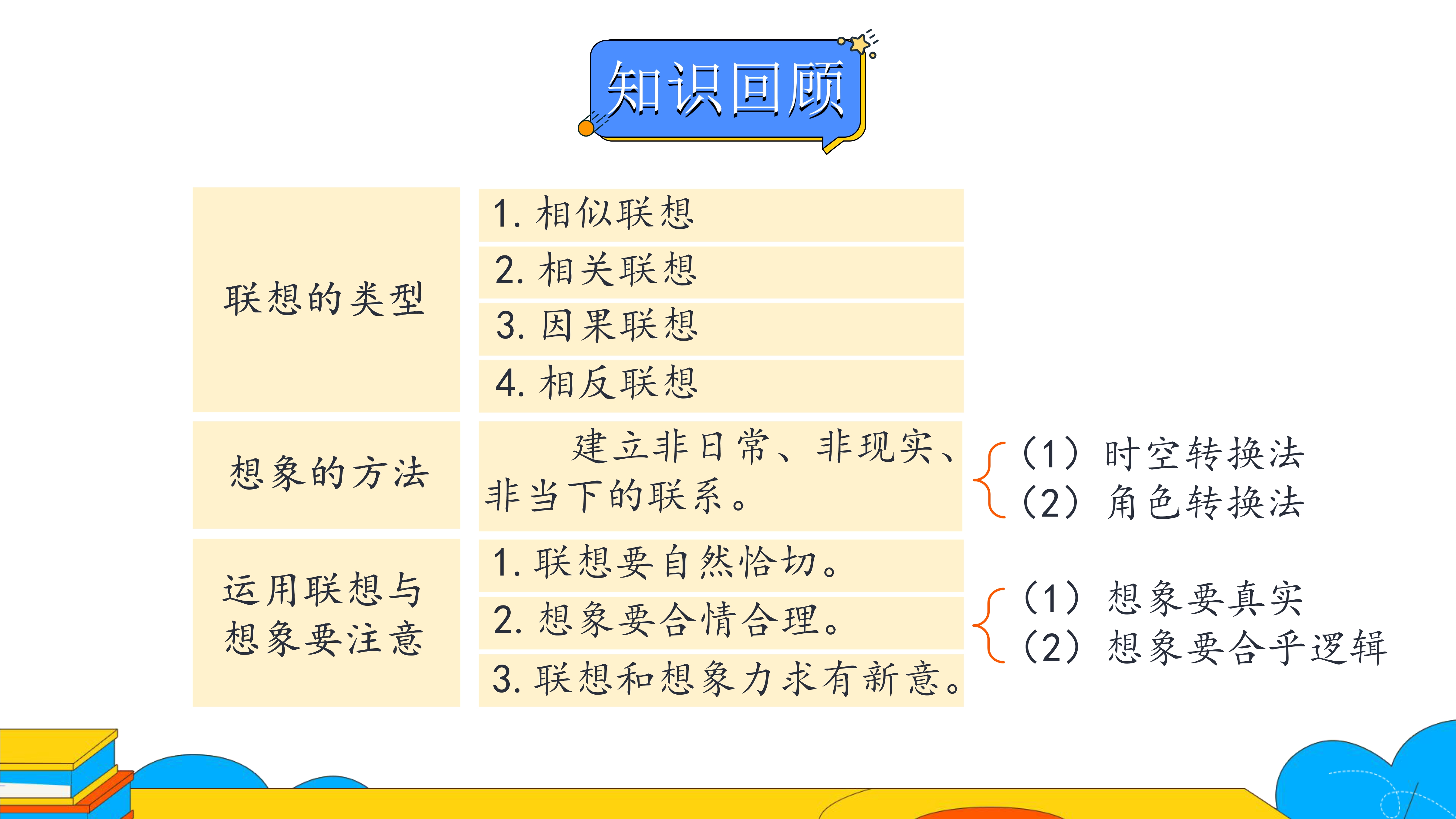 知识回顾

联想的类型

1.相似联想

2.相关联想

3.因果联想

4.相反联想

想象的方法

建立非日常、非现实、非当下的联系。

（1）时空转换法
（2）角色转换法

运用联想与想象要注意

1.联想要自然恰切。

2.想象要合情合理。

3.联想和想象力求有新意。

（1）想象要真实
（2）想象要合乎逻辑